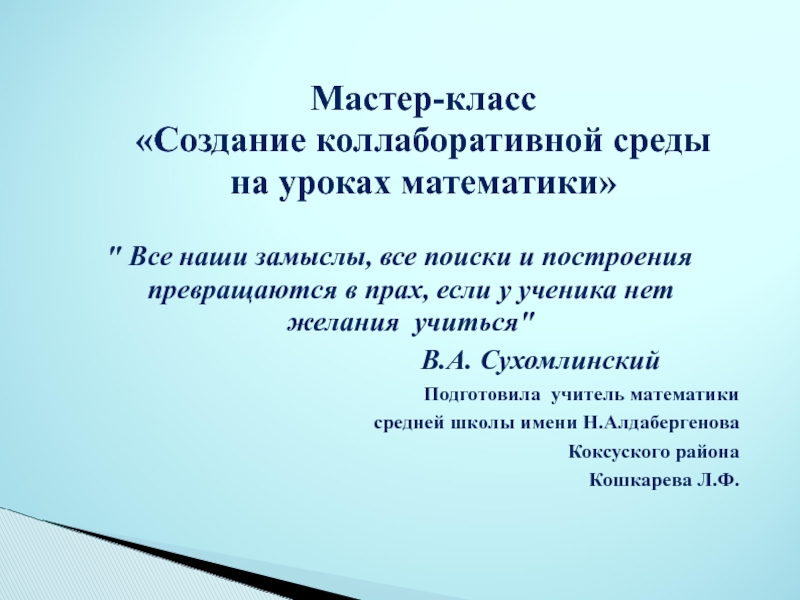 Мастер-класс
«Создание коллаборативной среды на уроках математики»

" Все наши замыслы, все поиски и построения превращаются в прах, если у ученика нет желания учиться"

В.А. Сухомлинский

Подготовила учитель математики
средней школы имени Н.Алдабергенова
Коксуского района
Кошкарева Л.Ф.